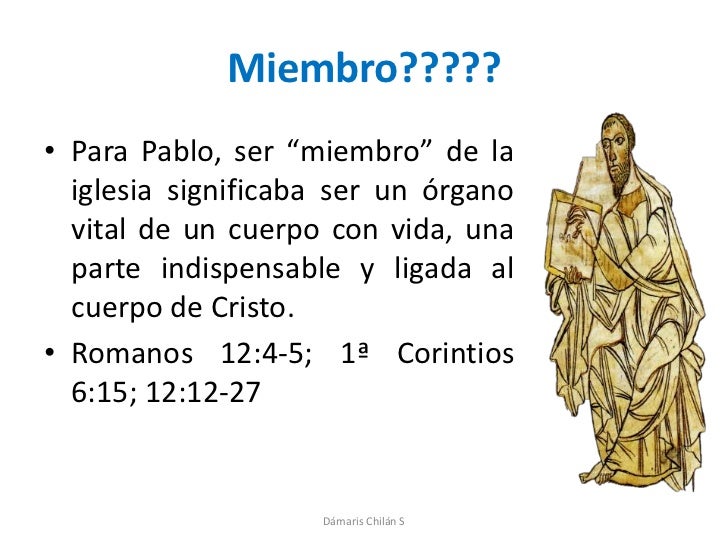 Miembro?????

• Para Pablo, ser “miembro” de la iglesia significaba ser un órgano vital de un cuerpo con vida, una parte indispensable y ligada al cuerpo de Cristo.

• Romanos 12:4-5; 1ª Corintios 6:15; 12:12-27

Dámaris Chilán S